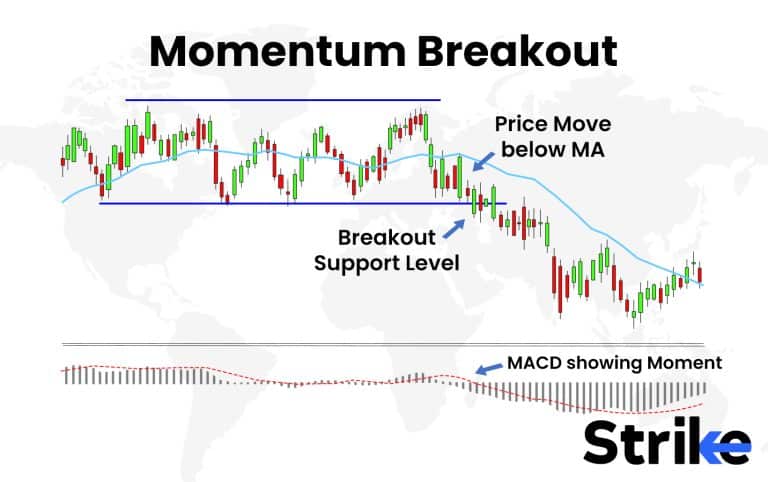 Momentum Breakout

Price Move below MA

Breakout Support Level

MACD showing Moment

Strike